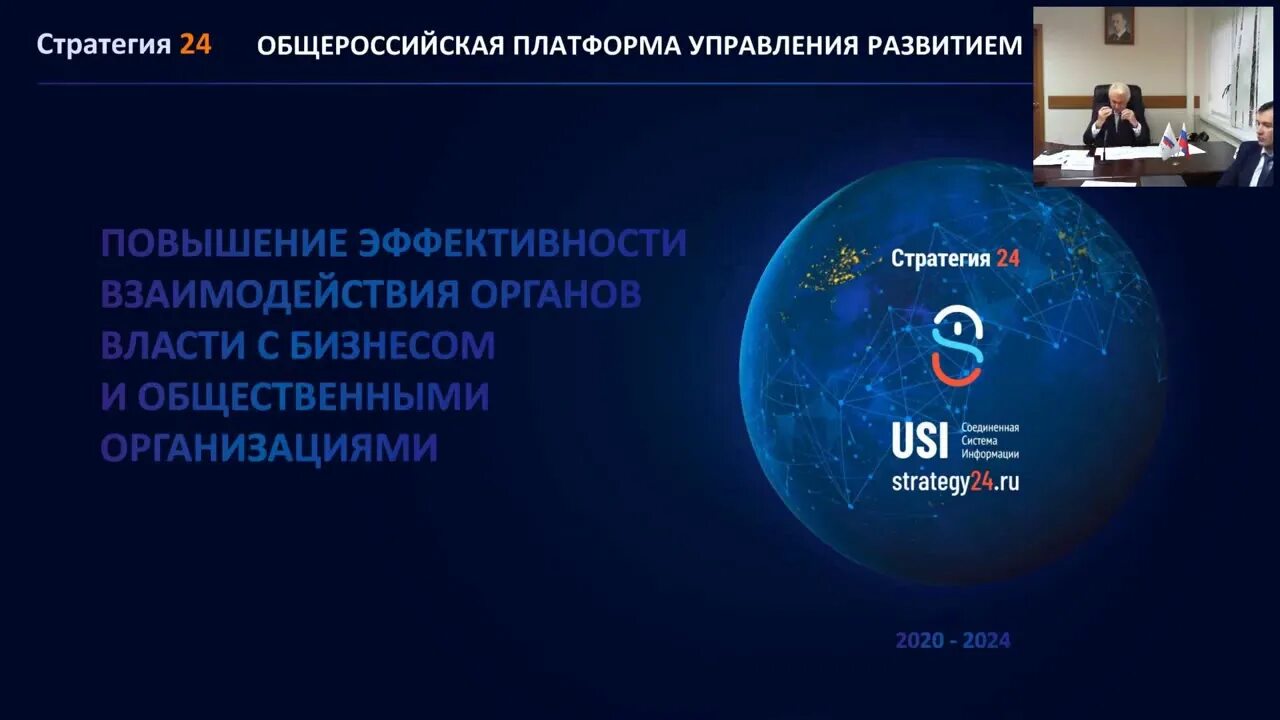 Стратегия 24 ОБЩЕРОССИЙСКАЯ ПЛАТФОРМА УПРАВЛЕНИЯ РАЗВИТИЕМ

ПОВЫШЕНИЕ ЭФФЕКТИВНОСТИ ВЗАИМОДЕЙСТВИЯ ОРГАНОВ ВЛАСТИ С БИЗНЕСОМ И ОБЩЕСТВЕННЫМИ ОРГАНИЗАЦИЯМИ

Стратегия 24

USI Соединенная Система Информации

strategy24.ru

2020 - 2024